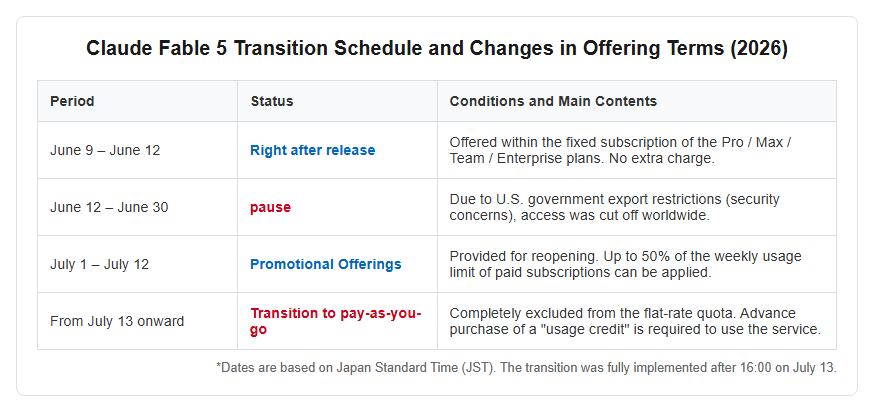 Claude Fable 5 Transition Schedule and Changes in Offering Terms (2026)

| Period | Status | Conditions and Main Contents |
|---|---|---|
| June 9 – June 12 | Right after release | Offered within the fixed subscription of the Pro / Max / Team / Enterprise plans. No extra charge. |
| June 12 – June 30 | pause | Due to U.S. government export restrictions (security concerns), access was cut off worldwide. |
| July 1 – July 12 | Promotional Offerings | Provided for reopening. Up to 50% of the weekly usage limit of paid subscriptions can be applied. |
| From July 13 onward | Transition to pay-as-you-go | Completely excluded from the flat-rate quota. Advance purchase of a "usage credit" is required to use the service. |

*Dates are based on Japan Standard Time (JST). The transition was fully implemented after 16:00 on July 13.